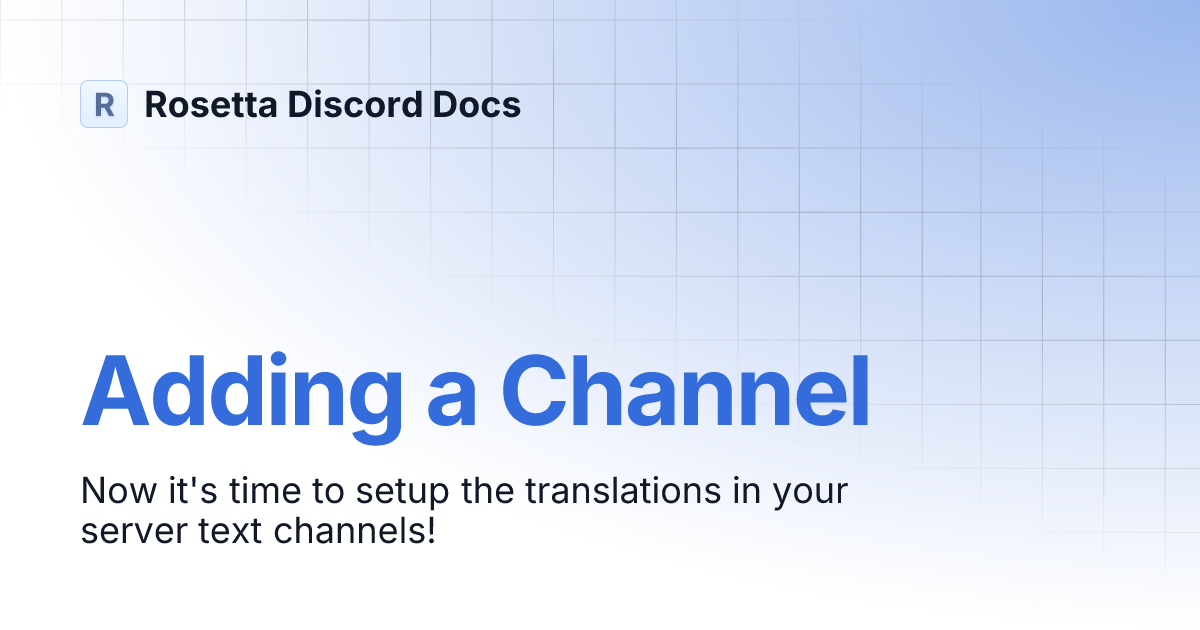 R Rosetta Discord Docs

Adding a Channel

Now it's time to setup the translations in your server text channels!